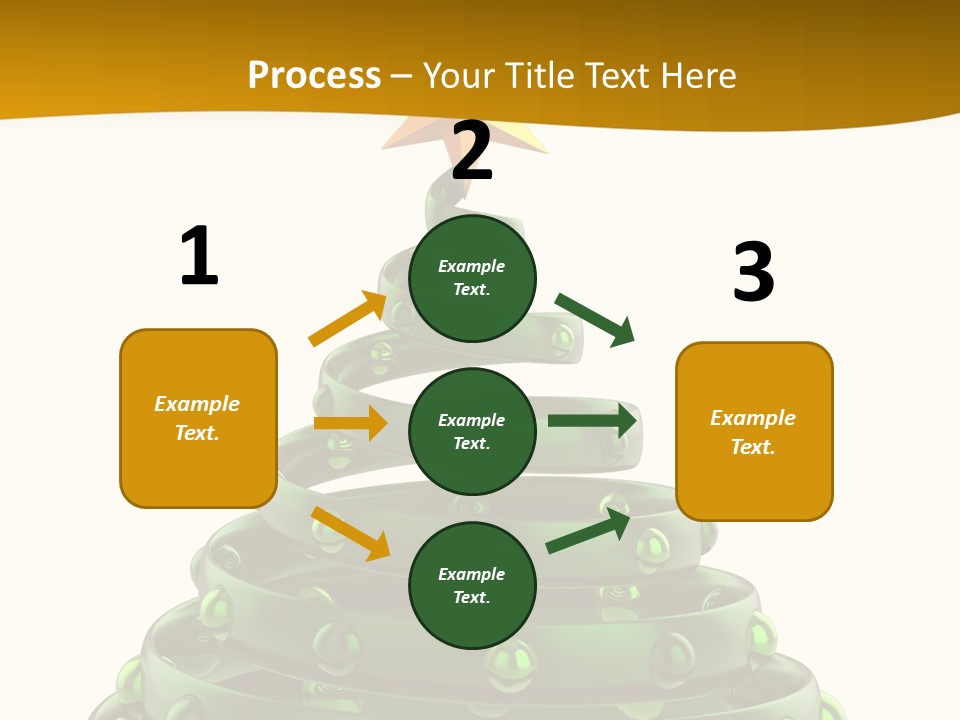 Process – Your Title Text Here

2

1

3

Example Text.

Example Text.

Example Text.

Example Text.

Example Text.